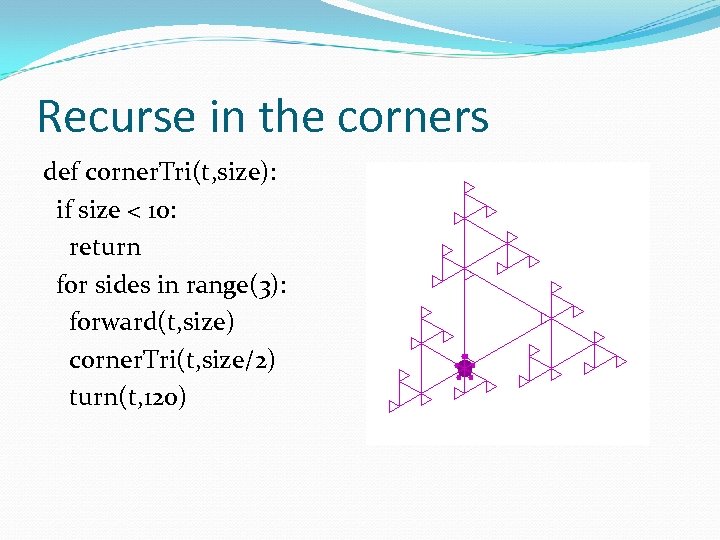 Recurse in the corners

def cornerTri(t,size):
if size < 10:
return
for sides in range(3):
forward(t,size)
cornerTri(t,size/2)
turn(t,120)